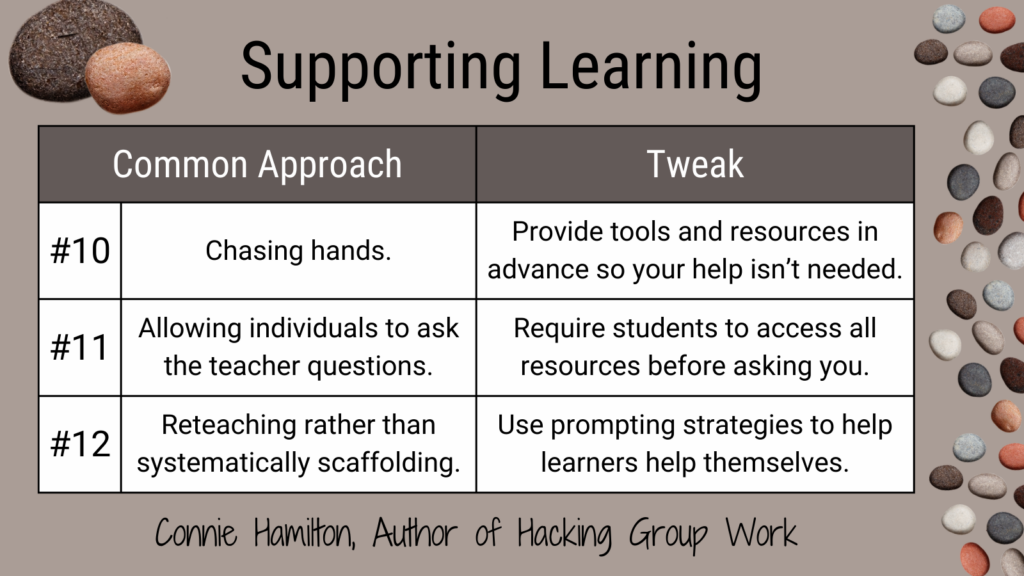 Supporting Learning

| Common Approach | | Tweak |
|---|---|---|
| #10 | Chasing hands. | Provide tools and resources in advance so your help isn't needed. |
| #11 | Allowing individuals to ask the teacher questions. | Require students to access all resources before asking you. |
| #12 | Reteaching rather than systematically scaffolding. | Use prompting strategies to help learners help themselves. |

Connie Hamilton, Author of Hacking Group Work